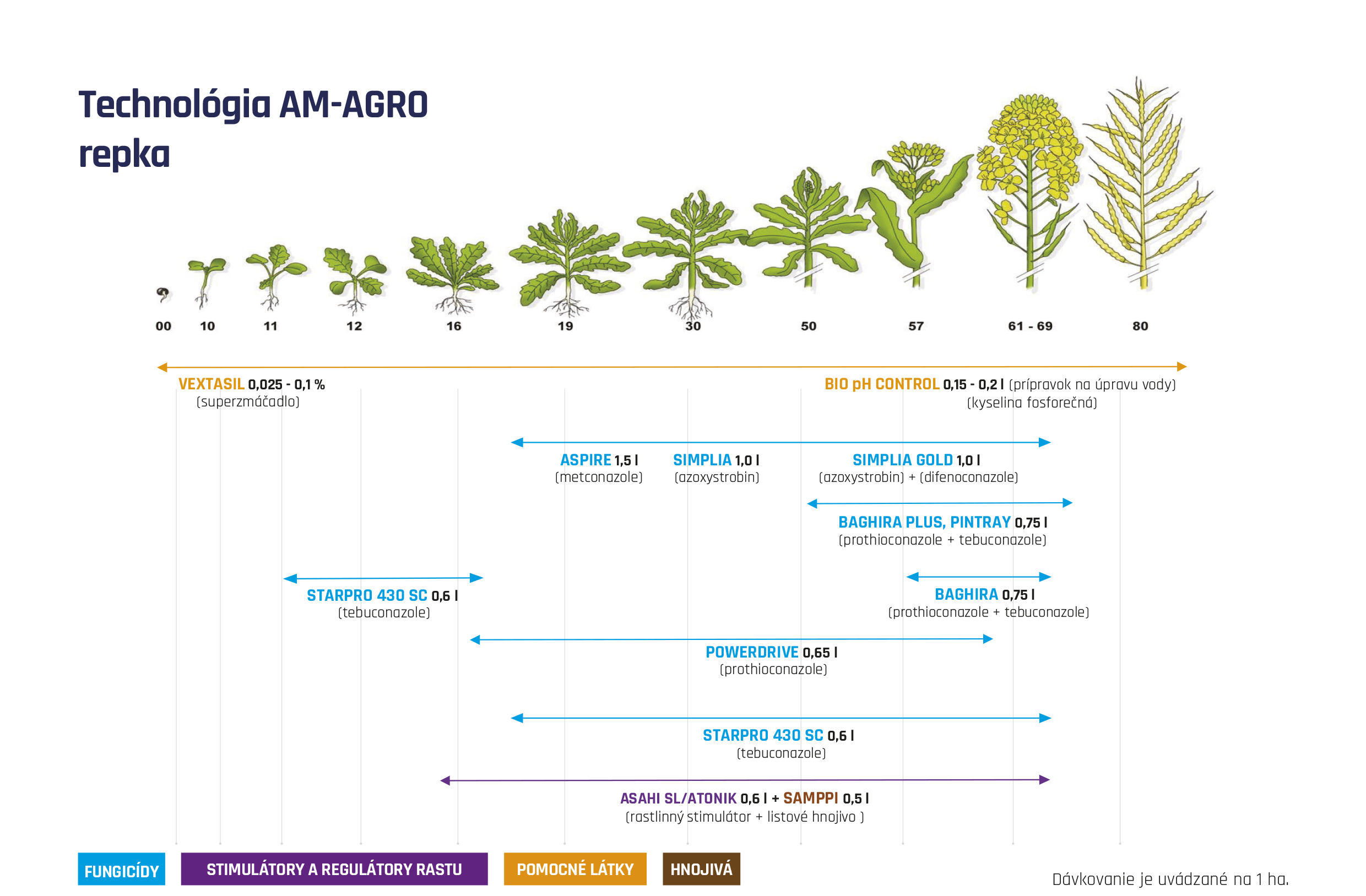 Technológia AM-AGRO
repka

00 10 11 12 16 19 30 50 57 61 - 69 80

VEXTASIL 0,025 - 0,1 %
(superzmáčadlo)

BIO pH CONTROL 0,15 - 0,2 l (prípravok na úpravu vody)
(kyselina fosforečná)

ASPIRE 1,5 l
(metconazole)

SIMPLIA 1,0 l
(azoxystrobin)

SIMPLIA GOLD 1,0 l
(azoxystrobin) + (difenoconazole)

BAGHIRA PLUS, PINTRAY 0,75 l
(prothioconazole + tebuconazole)

STARPRO 430 SC 0,6 l
(tebuconazole)

BAGHIRA 0,75 l
(prothioconazole + tebuconazole)

POWERDRIVE 0,65 l
(prothioconazole)

STARPRO 430 SC 0,6 l
(tebuconazole)

ASAHI SL/ATONIK 0,6 l + SAMPPI 0,5 l
(rastlinný stimulátor + listové hnojivo )

FUNGICÍDY STIMULÁTORY A REGULÁTORY RASTU POMOCNÉ LÁTKY HNOJIVÁ

Dávkovanie je uvádzané na 1 ha.